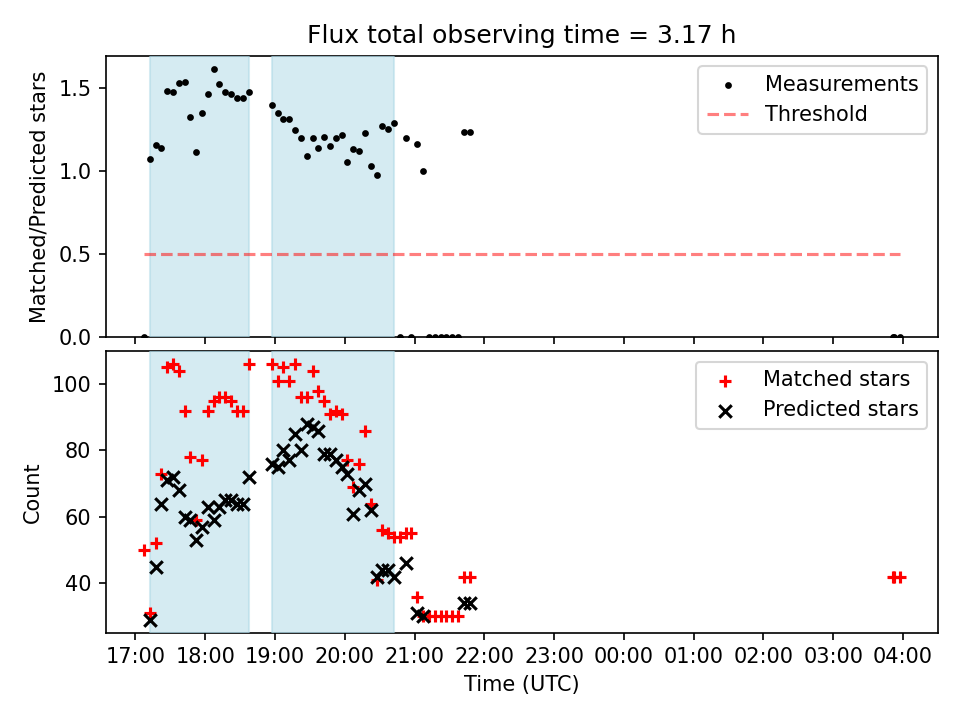 Flux total observing time = 3.17 h

Matched/Predicted stars

1.5
1.0
0.5
0.0

Measurements
Threshold

Count

100
80
60
40

Matched stars
Predicted stars

17:00 18:00 19:00 20:00 21:00 22:00 23:00 00:00 01:00 02:00 03:00 04:00

Time (UTC)